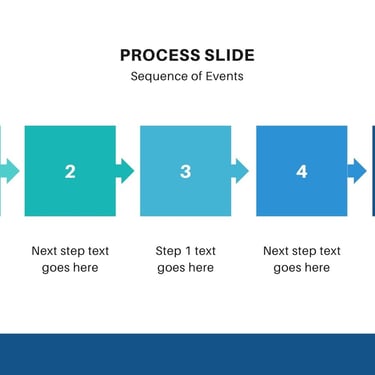 PROCESS SLIDE

Sequence of Events

2

3

4

Next step text goes here

Step 1 text goes here

Next step text goes here